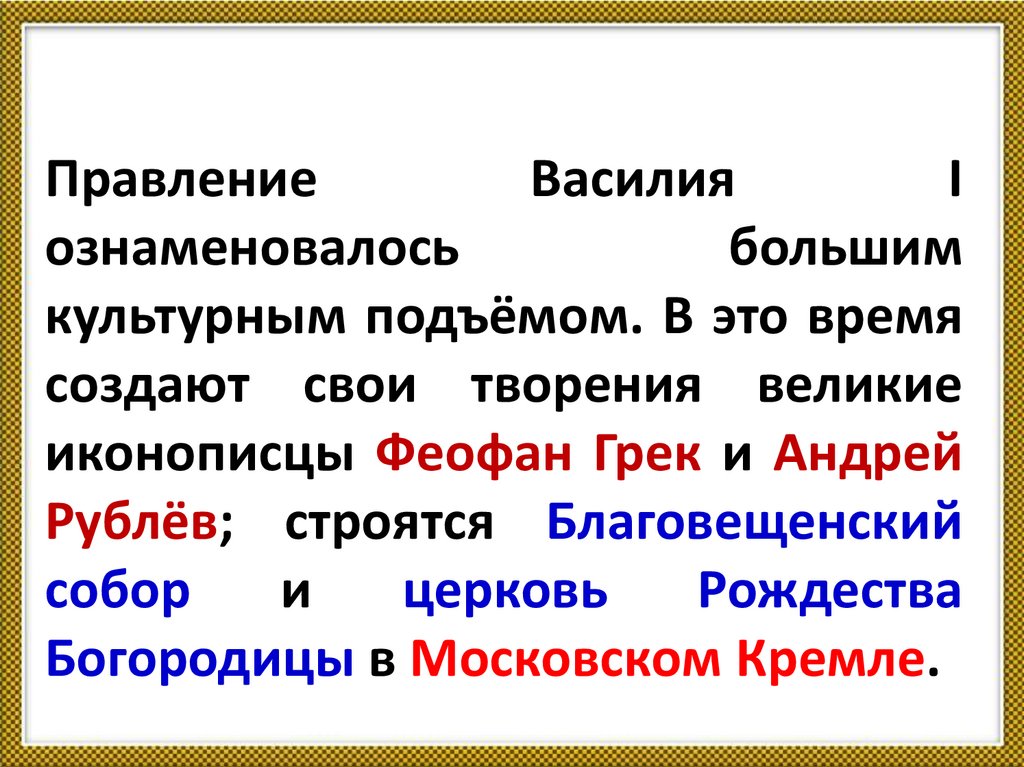 Правление Василия I ознаменовалось большим культурным подъёмом. В это время создают свои творения великие иконописцы Феофан Грек и Андрей Рублёв; строятся Благовещенский собор и церковь Рождества Богородицы в Московском Кремле.